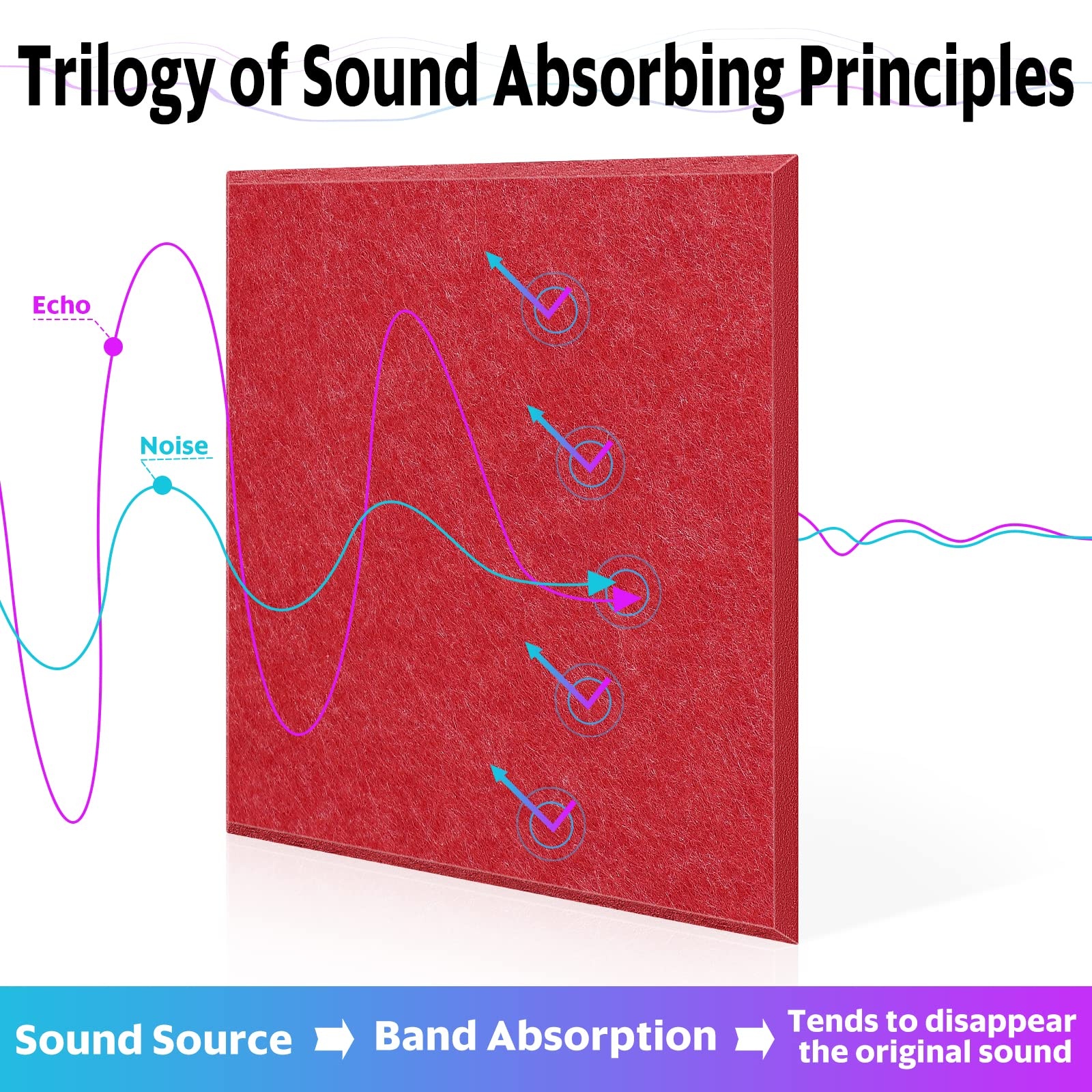 Trilogy of Sound Absorbing Principles

Echo

Noise

Sound Source

Band Absorption

Tends to disappear the original sound